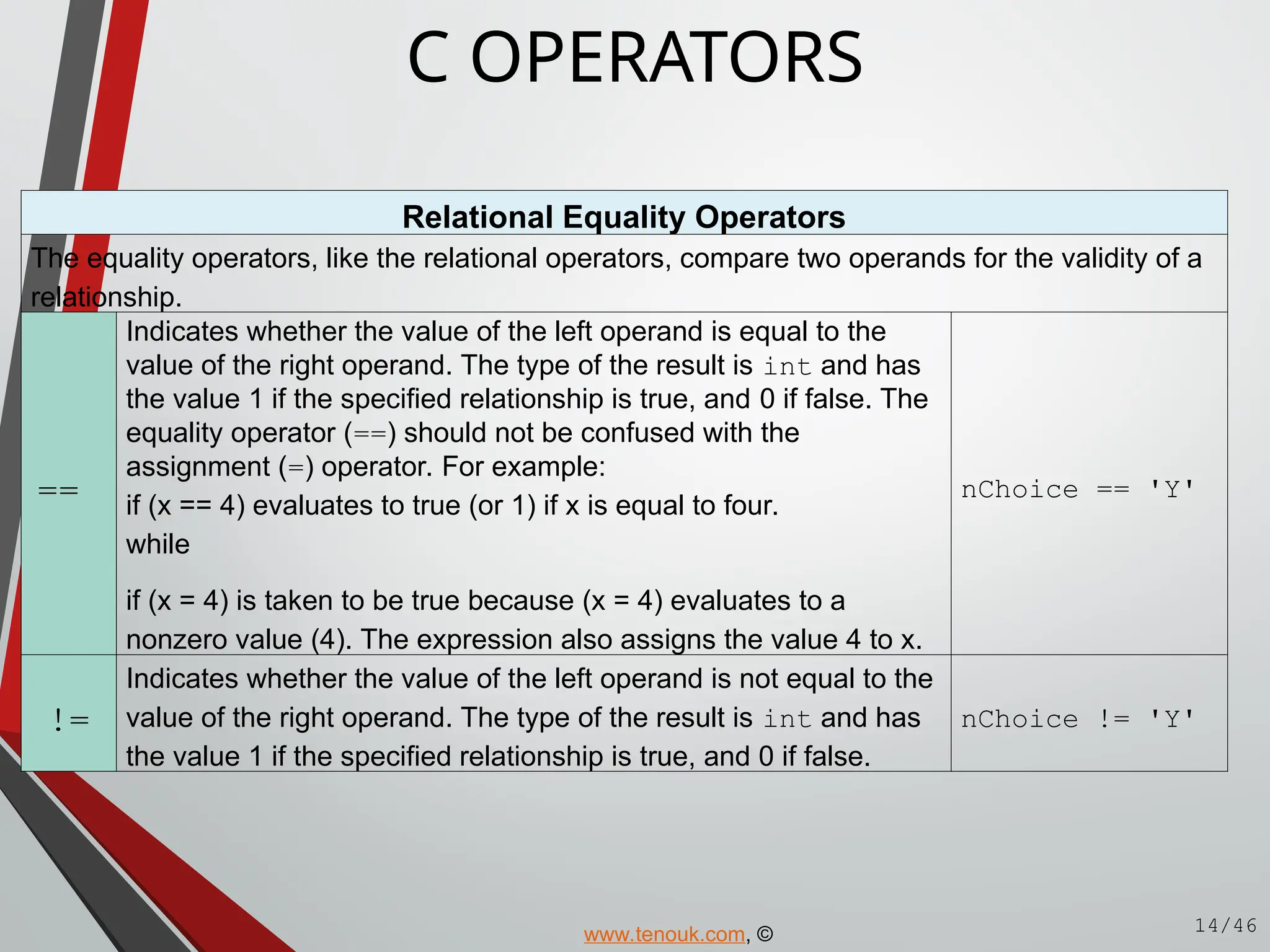 C OPERATORS

| Relational Equality Operators | | |
|---|---|---|
| The equality operators, like the relational operators, compare two operands for the validity of a relationship. | | |
| == | Indicates whether the value of the left operand is equal to the value of the right operand. The type of the result is int and has the value 1 if the specified relationship is true, and 0 if false. The equality operator (==) should not be confused with the assignment (=) operator. For example: if (x == 4) evaluates to true (or 1) if x is equal to four. while if (x = 4) is taken to be true because (x = 4) evaluates to a nonzero value (4). The expression also assigns the value 4 to x. | nChoice == 'Y' |
| != | Indicates whether the value of the left operand is not equal to the value of the right operand. The type of the result is int and has the value 1 if the specified relationship is true, and 0 if false. | nChoice != 'Y' |

www.tenouk.com, ©

14/46